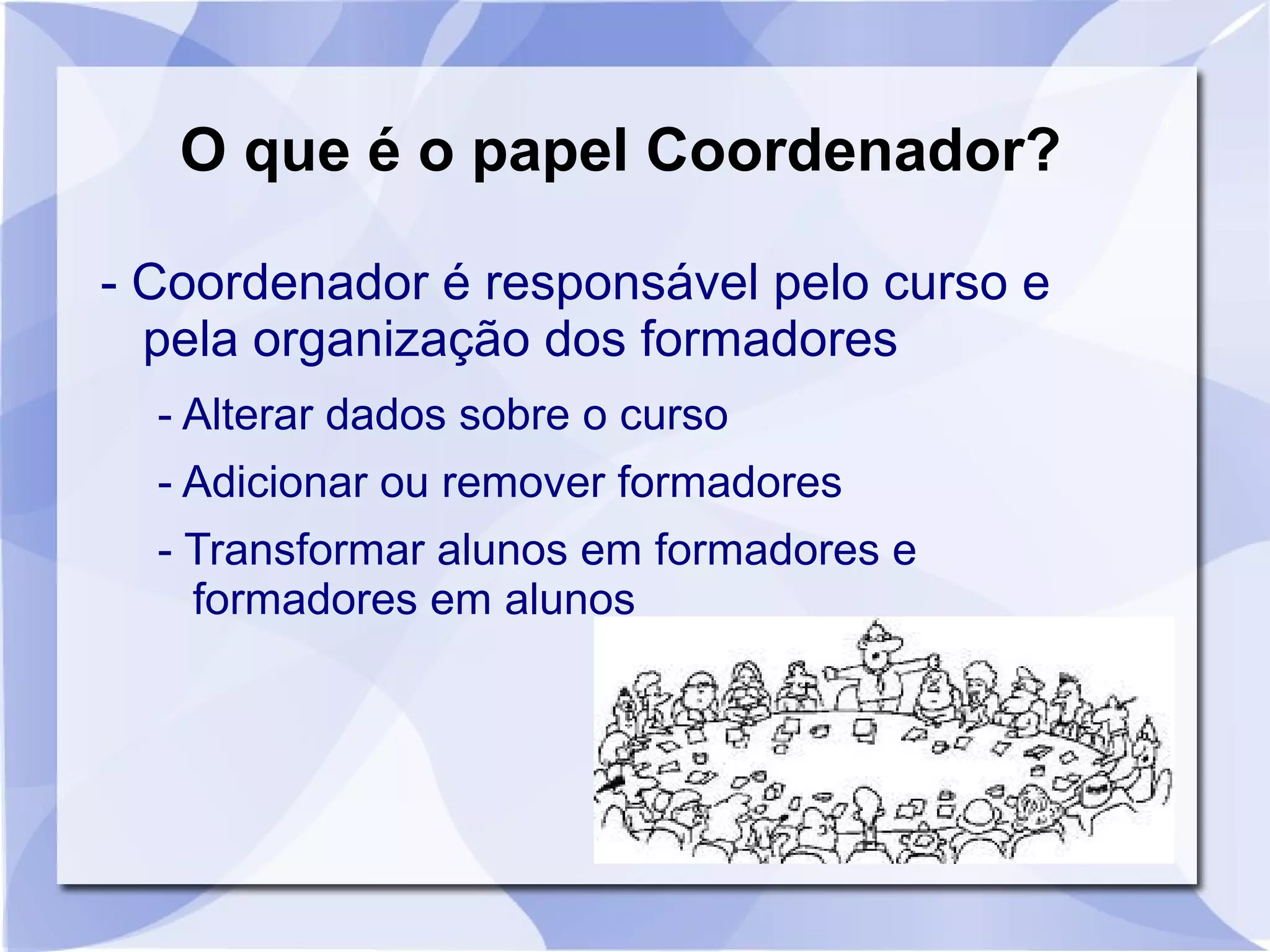 O que é o papel Coordenador?

- Coordenador é responsável pelo curso e pela organização dos formadores

- Alterar dados sobre o curso

- Adicionar ou remover formadores

- Transformar alunos em formadores e formadores em alunos